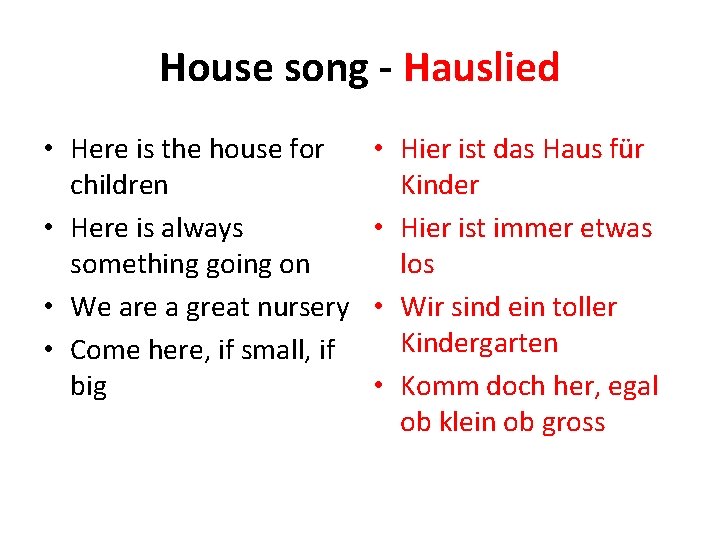 House song - Hauslied

• Here is the house for children
• Here is always something going on
• We are a great nursery
• Come here, if small, if big

• Hier ist das Haus für Kinder
• Hier ist immer etwas los
• Wir sind ein toller Kindergarten
• Komm doch her, egal ob klein ob gross